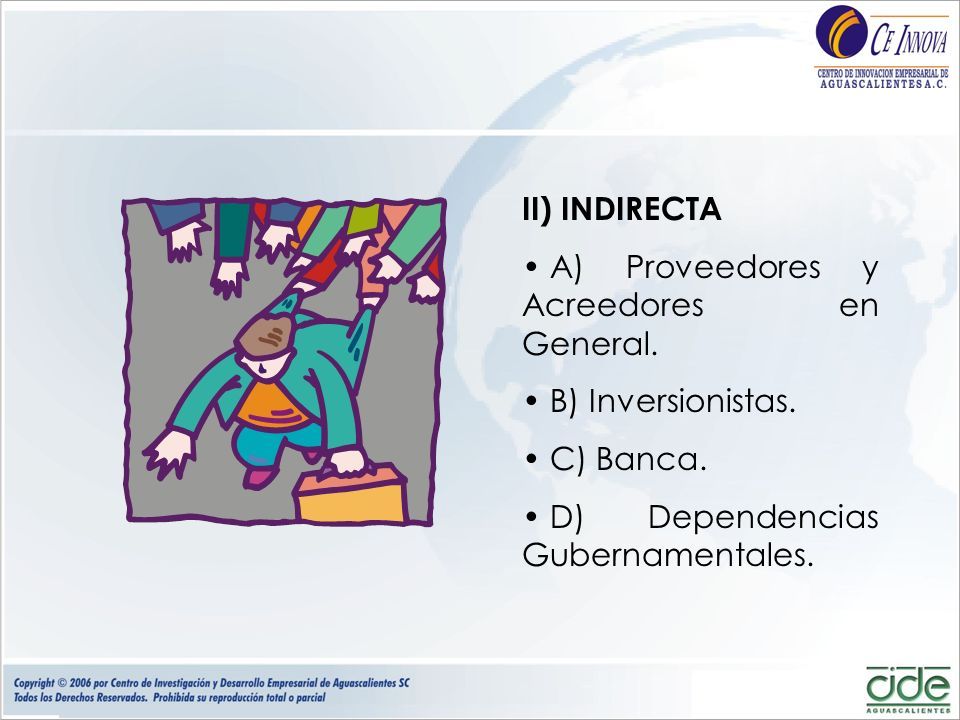 CE INNOVA
CENTRO DE INNOVACION EMPRESARIAL DE AGUASCALIENTES A.C.

II) INDIRECTA

• A) Proveedores y Acreedores en General.

• B) Inversionistas.

• C) Banca.

• D) Dependencias Gubernamentales.

Copyright © 2006 por Centro de Investigación y Desarrollo Empresarial de Aguascalientes SC
Todos los Derechos Reservados. Prohibida su reproducción total o parcial

cide
AGUASCALIENTES